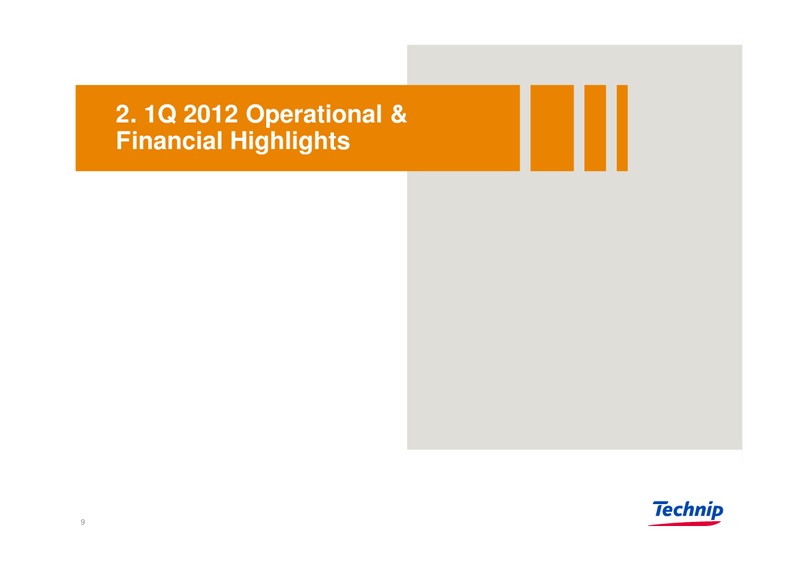 2. 1Q 2012 Operational & Financial Highlights

9

Technip